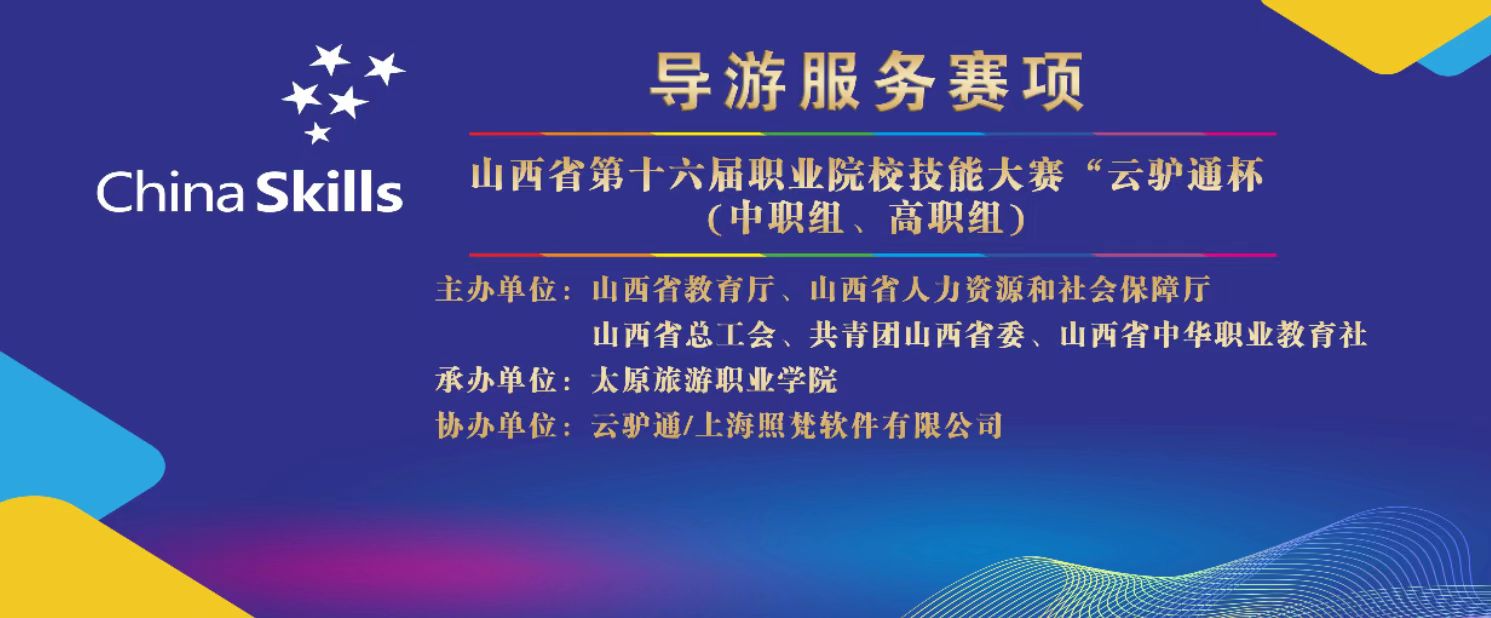 China Skills

导游服务赛项

山西省第十六届职业院校技能大赛“云驴通杯
（中职组、高职组）

主办单位：山西省教育厅、山西省人力资源和社会保障厅
山西省总工会、共青团山西省委、山西省中华职业教育社
承办单位：太原旅游职业学院
协办单位：云驴通/上海照梵软件有限公司